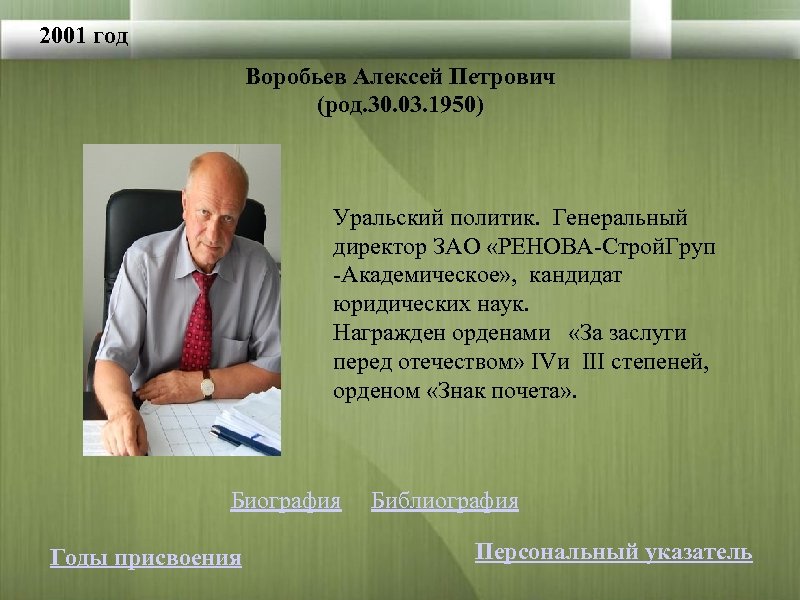 2001 год

Воробьев Алексей Петрович
(род.30.03.1950)

Уральский политик. Генеральный директор ЗАО «РЕНОВА-СтройГруп -Академическое», кандидат юридических наук.
Награжден орденами «За заслуги перед отечеством» IVи III степеней, орденом «Знак почета».

Биография Библиография

Годы присвоения

Персональный указатель